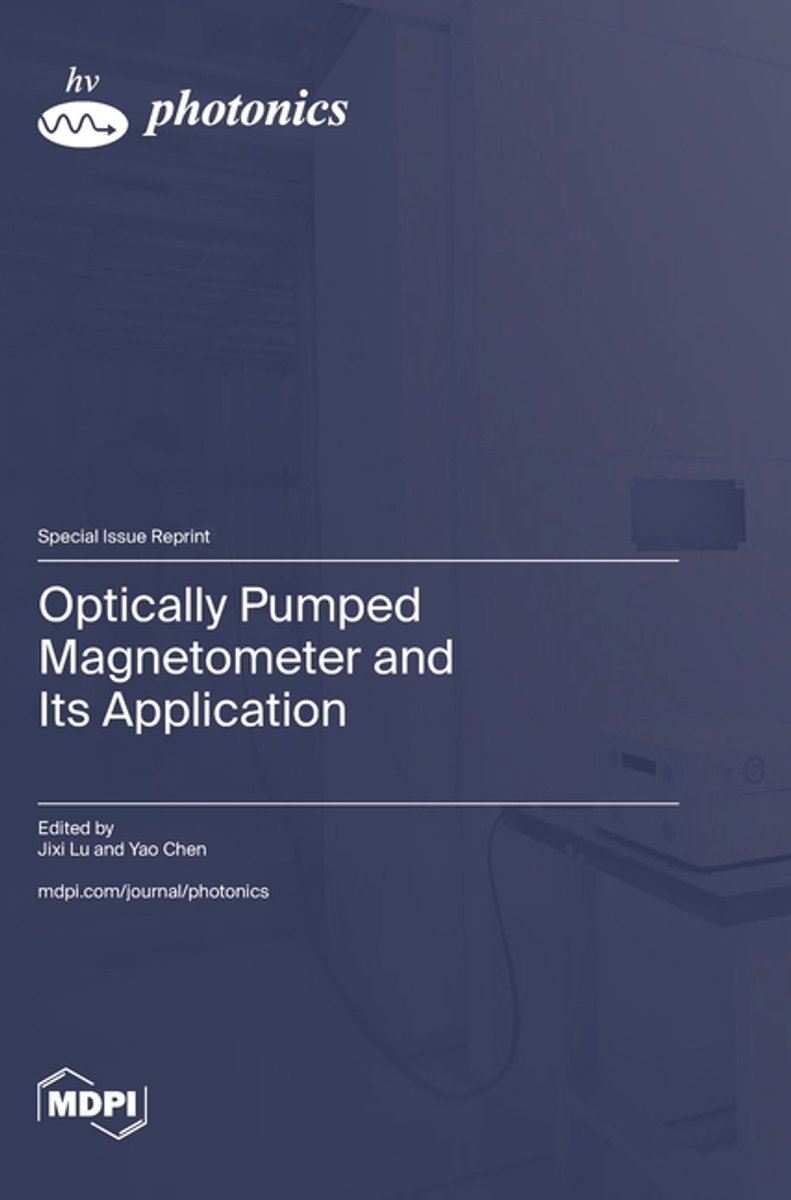 hv photonics

Special Issue Reprint

Optically Pumped Magnetometer and Its Application

Edited by
Jixi Lu and Yao Chen

mdpi.com/journal/photonics

MDPI